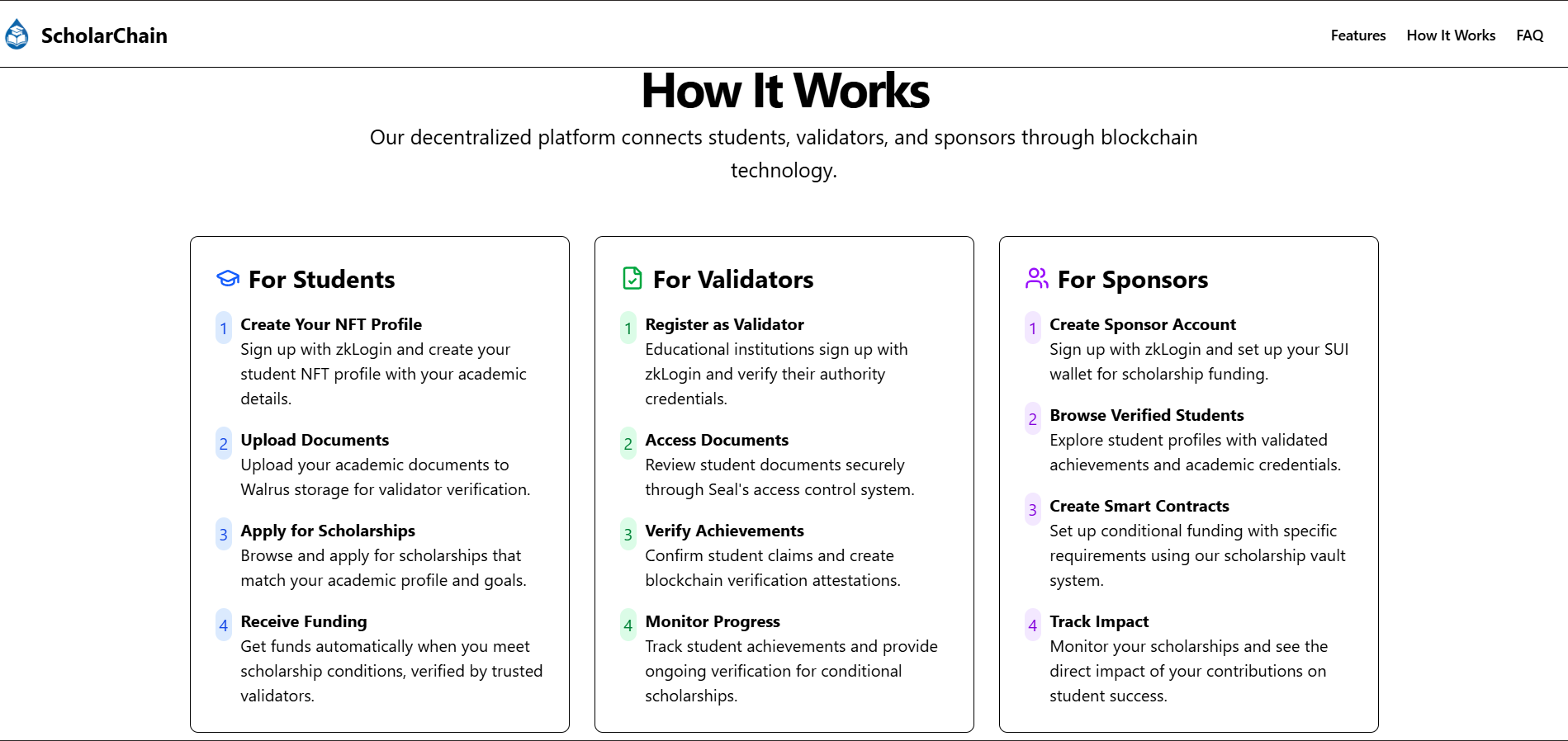 ScholarChain

Features How It Works FAQ

How It Works

Our decentralized platform connects students, validators, and sponsors through blockchain technology.

For Students

1 Create Your NFT Profile
Sign up with zkLogin and create your student NFT profile with your academic details.

2 Upload Documents
Upload your academic documents to Walrus storage for validator verification.

3 Apply for Scholarships
Browse and apply for scholarships that match your academic profile and goals.

4 Receive Funding
Get funds automatically when you meet scholarship conditions, verified by trusted validators.

For Validators

1 Register as Validator
Educational institutions sign up with zkLogin and verify their authority credentials.

2 Access Documents
Review student documents securely through Seal's access control system.

3 Verify Achievements
Confirm student claims and create blockchain verification attestations.

4 Monitor Progress
Track student achievements and provide ongoing verification for conditional scholarships.

For Sponsors

1 Create Sponsor Account
Sign up with zkLogin and set up your SUI wallet for scholarship funding.

2 Browse Verified Students
Explore student profiles with validated achievements and academic credentials.

3 Create Smart Contracts
Set up conditional funding with specific requirements using our scholarship vault system.

4 Track Impact
Monitor your scholarships and see the direct impact of your contributions on student success.